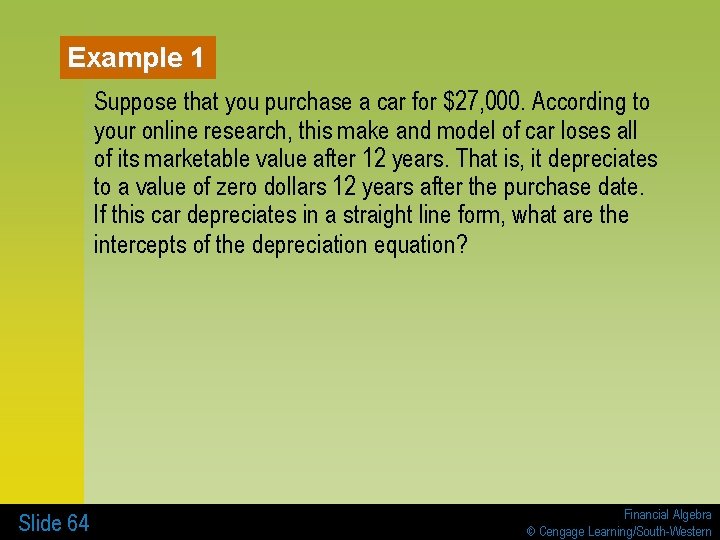 Example 1

Suppose that you purchase a car for \$27,000. According to your online research, this make and model of car loses all of its marketable value after 12 years. That is, it depreciates to a value of zero dollars 12 years after the purchase date. If this car depreciates in a straight line form, what are the intercepts of the depreciation equation?

Slide 64

Financial Algebra
© Cengage Learning/South-Western